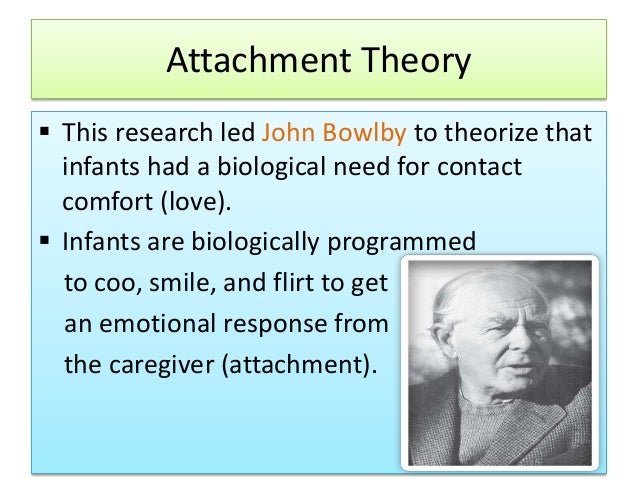 Attachment Theory

▪ This research led John Bowlby to theorize that infants had a biological need for contact comfort (love).

▪ Infants are biologically programmed to coo, smile, and flirt to get an emotional response from the caregiver (attachment).